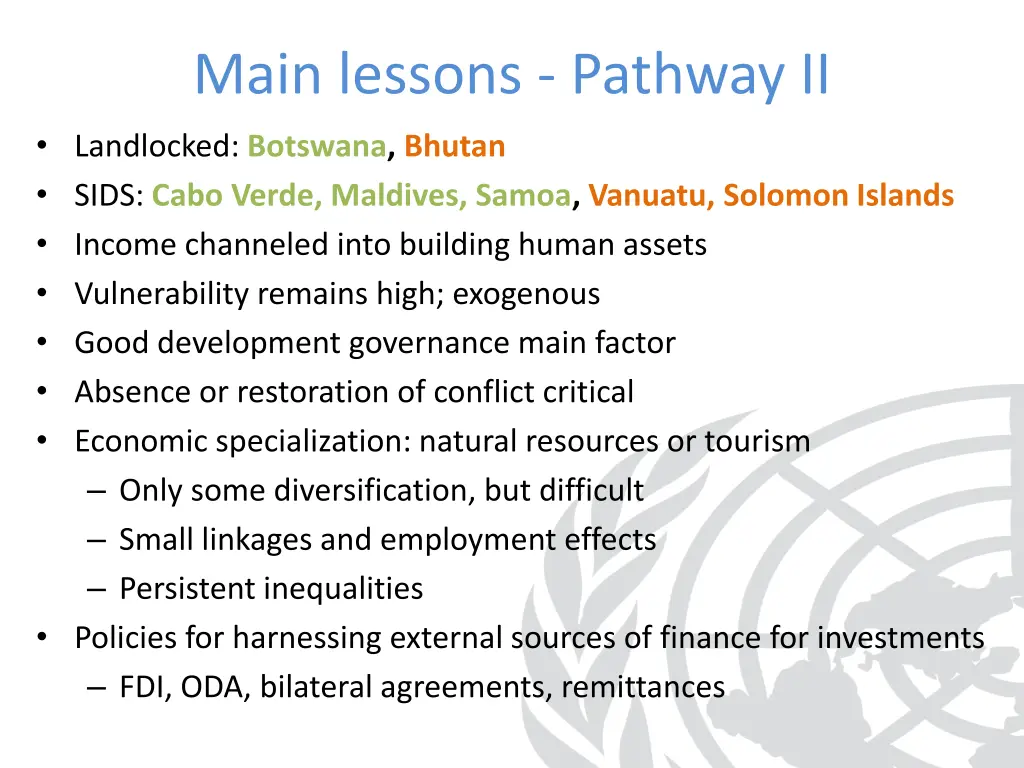 Main lessons - Pathway II

• Landlocked: Botswana, Bhutan
• SIDS: Cabo Verde, Maldives, Samoa, Vanuatu, Solomon Islands
• Income channeled into building human assets
• Vulnerability remains high; exogenous
• Good development governance main factor
• Absence or restoration of conflict critical
• Economic specialization: natural resources or tourism
  – Only some diversification, but difficult
  – Small linkages and employment effects
  – Persistent inequalities
• Policies for harnessing external sources of finance for investments
  – FDI, ODA, bilateral agreements, remittances